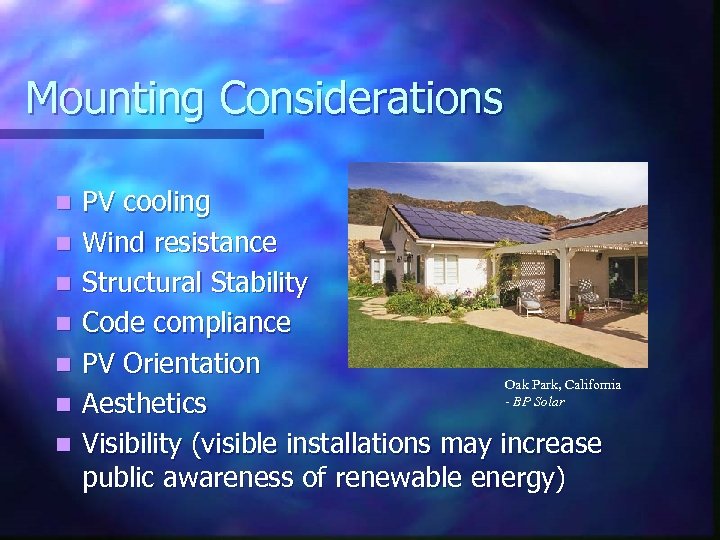 Mounting Considerations

- PV cooling
- Wind resistance
- Structural Stability
- Code compliance
- PV Orientation
- Aesthetics
- Visibility (visible installations may increase public awareness of renewable energy)

Oak Park, California
- BP Solar